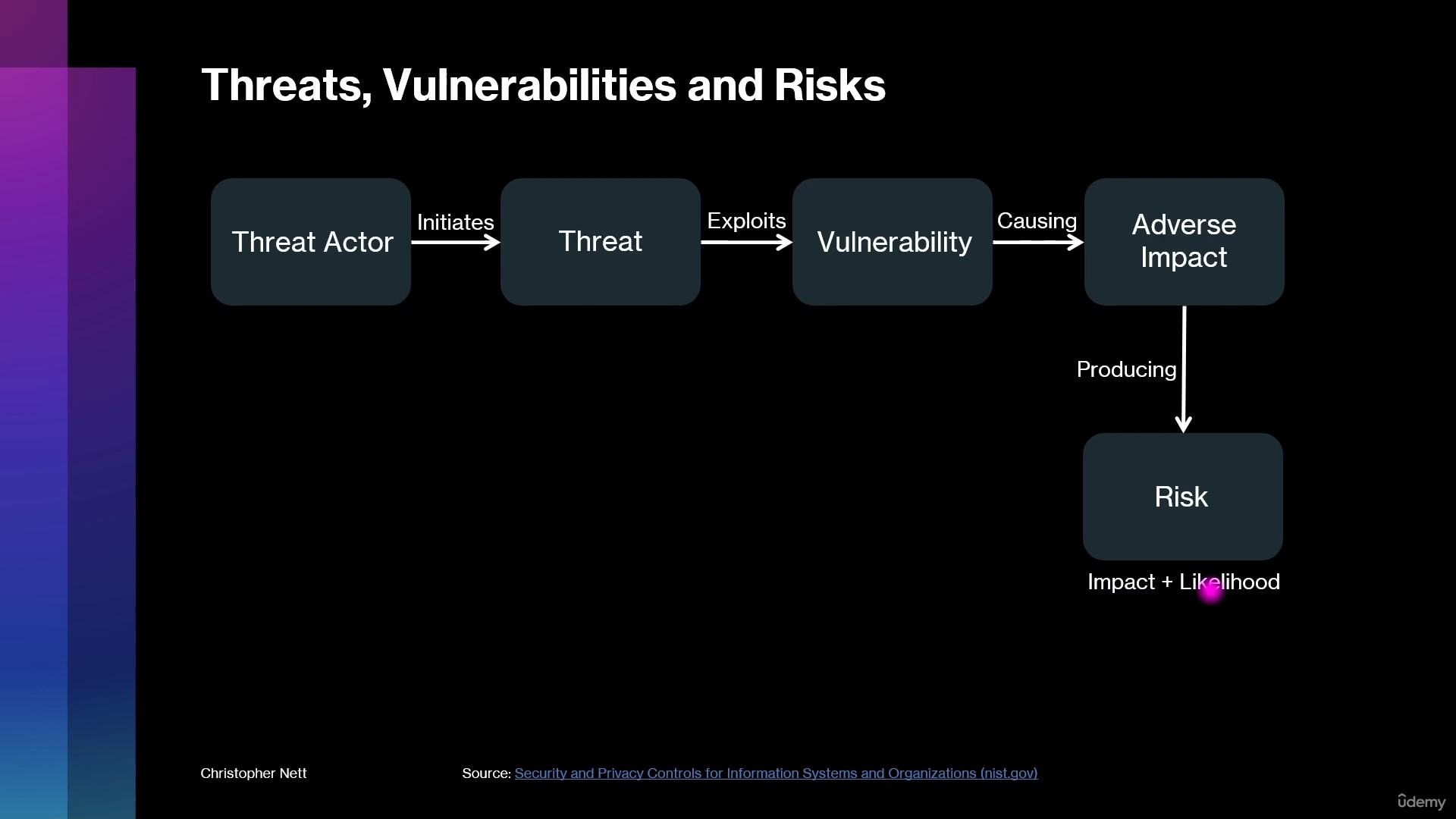 Threats, Vulnerabilities and Risks

Threat Actor

Initiates

Threat

Exploits

Vulnerability

Causing

Adverse Impact

Producing

Risk

Impact + Likelihood

Christopher Nett

Source: Security and Privacy Controls for Information Systems and Organizations (nist.gov)

ûdemy